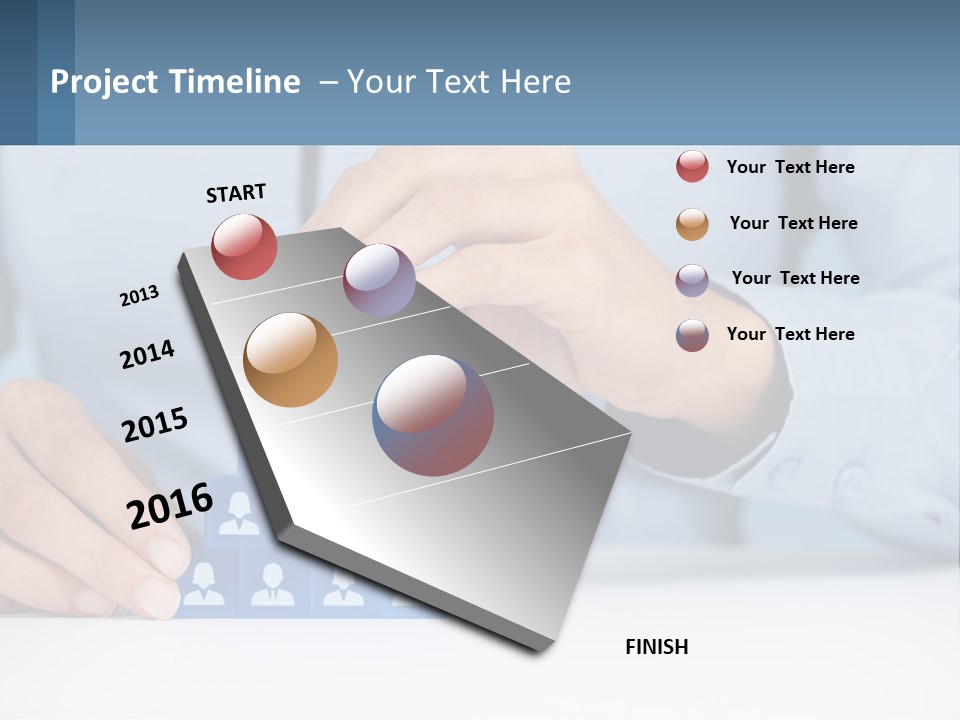 Project Timeline – Your Text Here

START

2013

2014

2015

2016

FINISH

Your Text Here

Your Text Here

Your Text Here

Your Text Here